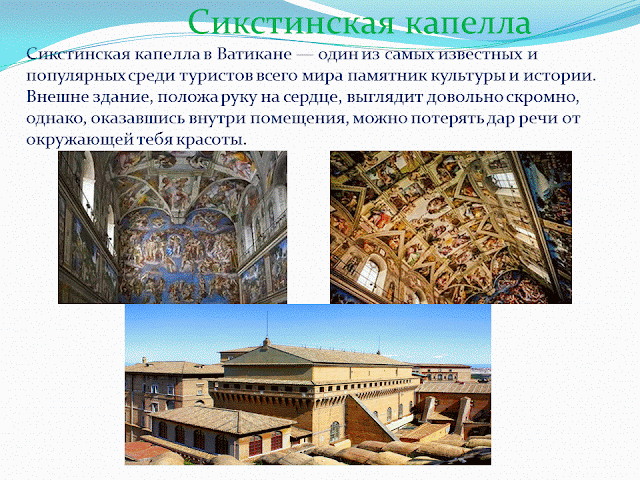 Сикстинская капелла

Сикстинская капелла в Ватикане — один из самых известных и популярных среди туристов всего мира памятник культуры и истории. Внешне здание, положа руку на сердце, выглядит довольно скромно, однако, оказавшись внутри помещения, можно потерять дар речи от окружающей тебя красоты.